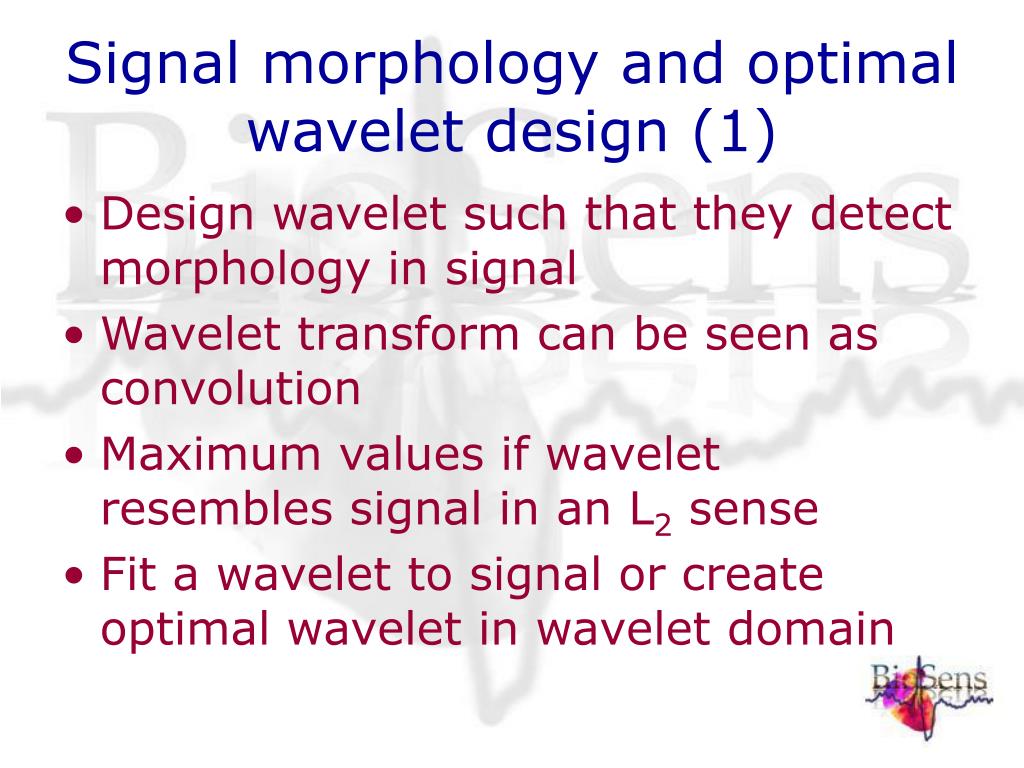 Signal morphology and optimal wavelet design (1)

• Design wavelet such that they detect morphology in signal
• Wavelet transform can be seen as convolution
• Maximum values if wavelet resembles signal in an $L_2$ sense
• Fit a wavelet to signal or create optimal wavelet in wavelet domain

BioSens